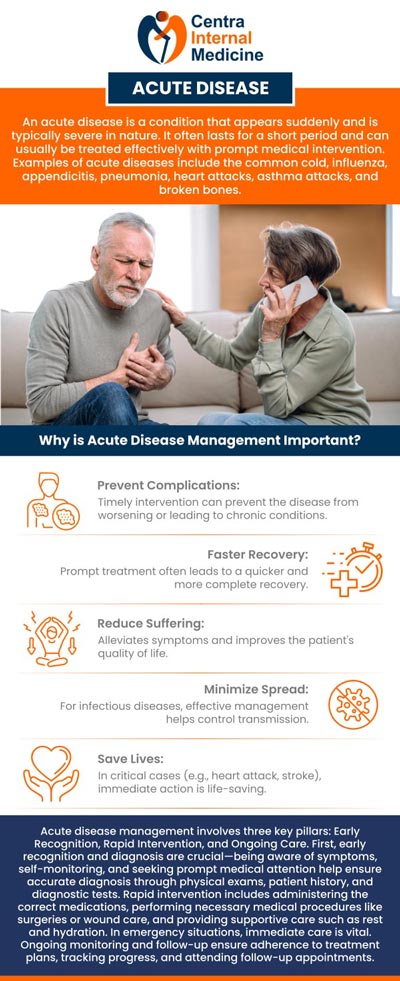 Centra Internal Medicine

ACUTE DISEASE

An acute disease is a condition that appears suddenly and is typically severe in nature. It often lasts for a short period and can usually be treated effectively with prompt medical intervention. Examples of acute diseases include the common cold, influenza, appendicitis, pneumonia, heart attacks, asthma attacks, and broken bones.

Why is Acute Disease Management Important?

Prevent Complications:
Timely intervention can prevent the disease from worsening or leading to chronic conditions.

Faster Recovery:
Prompt treatment often leads to a quicker and more complete recovery.

Reduce Suffering:
Alleviates symptoms and improves the patient's quality of life.

Minimize Spread:
For infectious diseases, effective management helps control transmission.

Save Lives:
In critical cases (e.g., heart attack, stroke), immediate action is life-saving.

Acute disease management involves three key pillars: Early Recognition, Rapid Intervention, and Ongoing Care. First, early recognition and diagnosis are crucial—being aware of symptoms, self-monitoring, and seeking prompt medical attention help ensure accurate diagnosis through physical exams, patient history, and diagnostic tests. Rapid intervention includes administering the correct medications, performing necessary medical procedures like surgeries or wound care, and providing supportive care such as rest and hydration. In emergency situations, immediate care is vital. Ongoing monitoring and follow-up ensure adherence to treatment plans, tracking progress, and attending follow-up appointments.